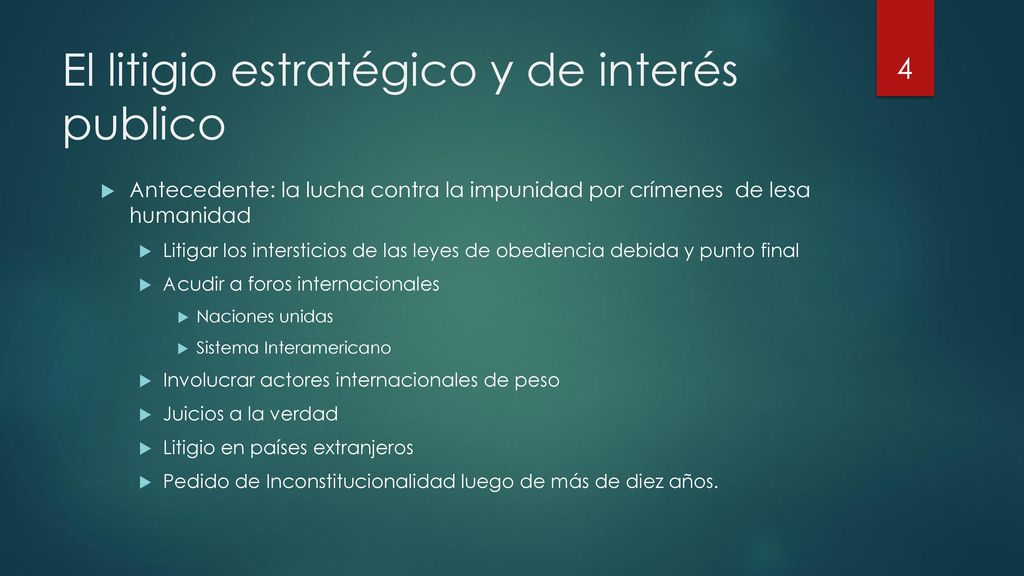 El litigio estratégico y de interés publico

4

Antecedente: la lucha contra la impunidad por crímenes de lesa humanidad

Litigar los intersticios de las leyes de obediencia debida y punto final

Acudir a foros internacionales

Naciones unidas

Sistema Interamericano

Involucrar actores internacionales de peso

Juicios a la verdad

Litigio en países extranjeros

Pedido de Inconstitucionalidad luego de más de diez años.